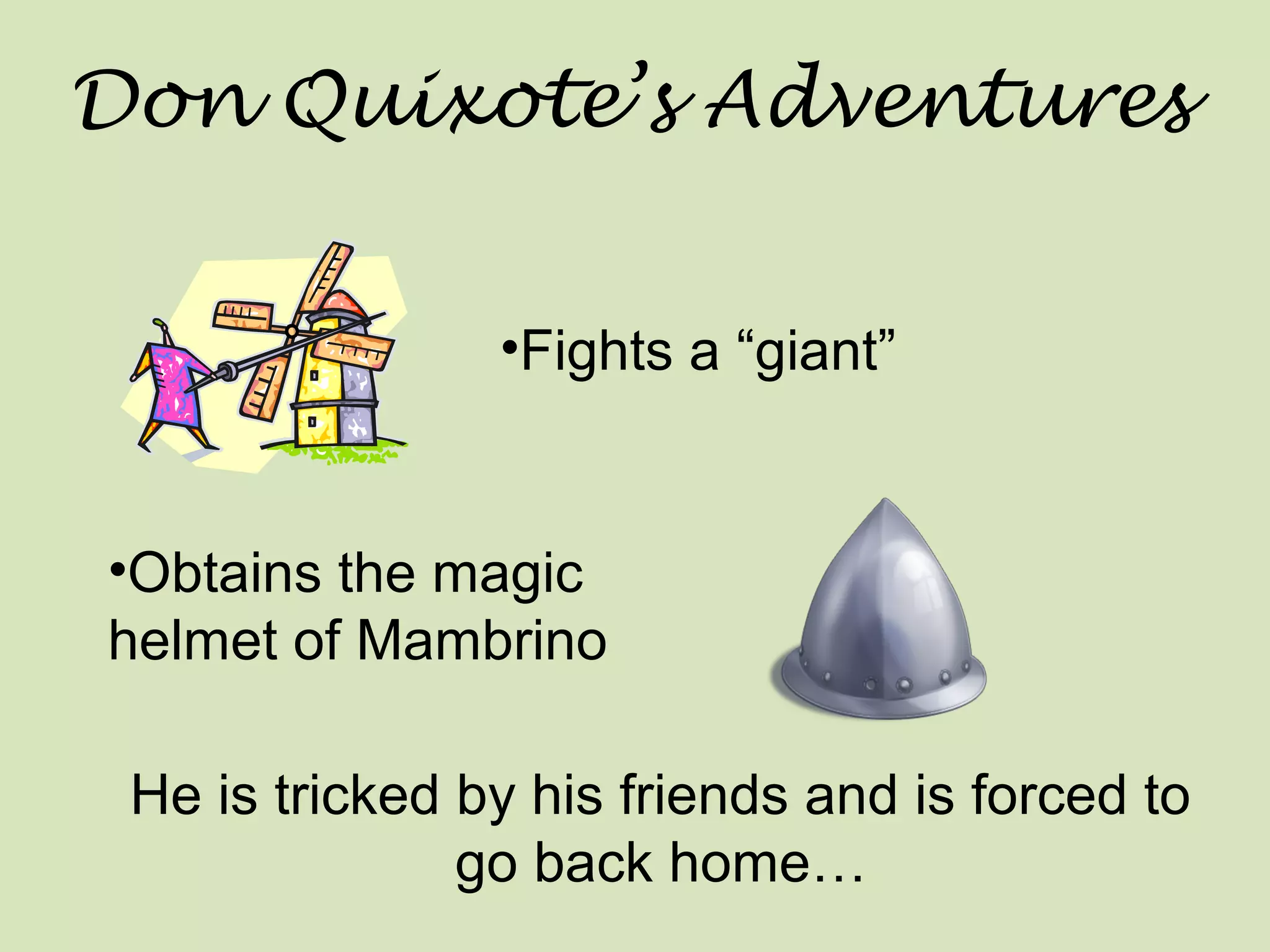 Don Quixote's Adventures

•Fights a "giant"

•Obtains the magic helmet of Mambrino

He is tricked by his friends and is forced to go back home…